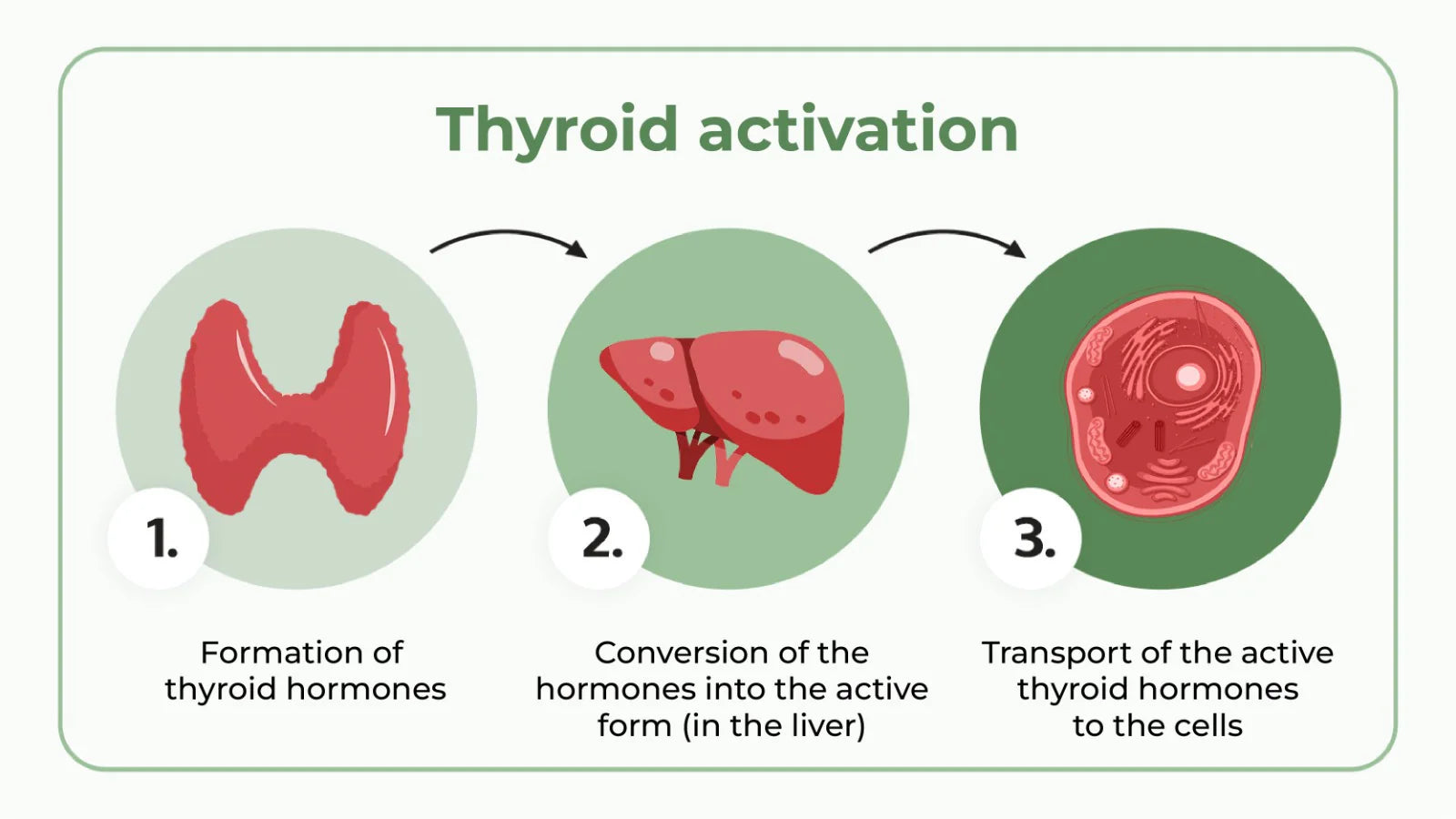 Thyroid activation

1.

Formation of thyroid hormones

2.

Conversion of the hormones into the active form (in the liver)

3.

Transport of the active thyroid hormones to the cells